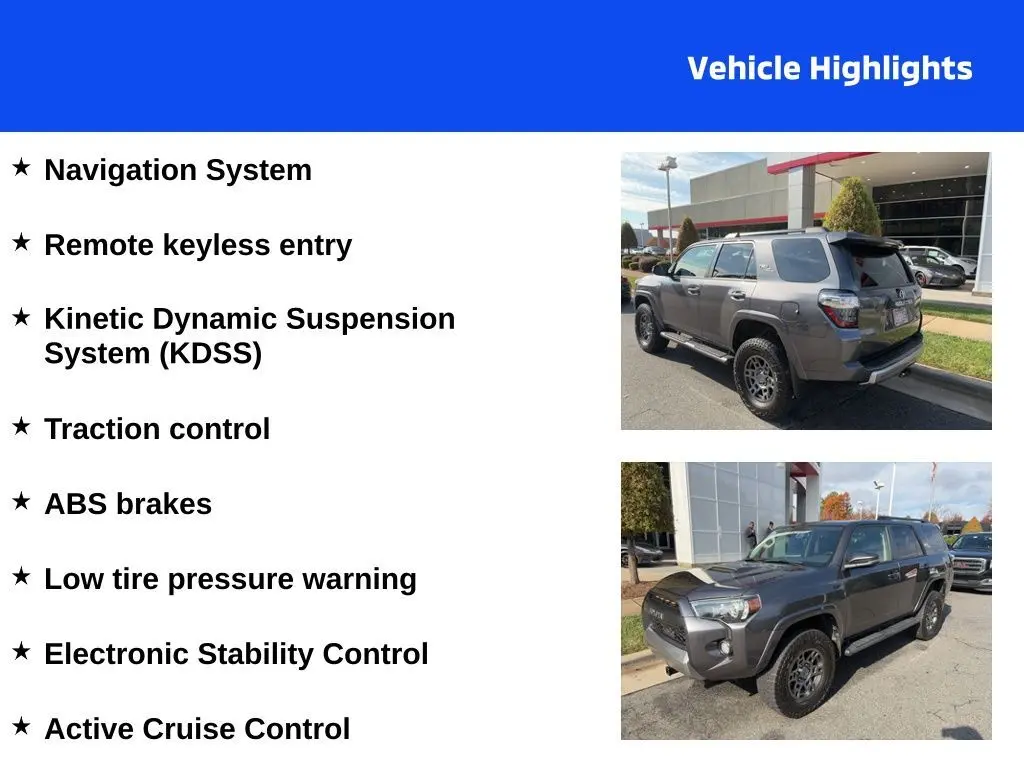 Vehicle Highlights

★ Navigation System

★ Remote keyless entry

★ Kinetic Dynamic Suspension System (KDSS)

★ Traction control

★ ABS brakes

★ Low tire pressure warning

★ Electronic Stability Control

★ Active Cruise Control